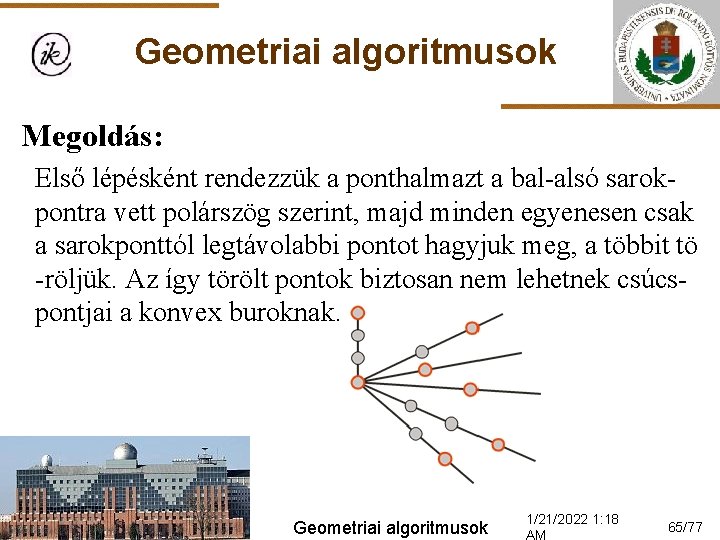 ik

Geometriai algoritmusok

UNIVERSITAS BUDAPESTINENSIS DE ROLANDO EÖTVÖS NOMINATA

Megoldás:

Első lépésként rendezzük a ponthalmazt a bal-alsó sarokpontra vett polárszög szerint, majd minden egyenesen csak a sarokponttól legtávolabbi pontot hagyjuk meg, a többit tö -röljük. Az így törölt pontok biztosan nem lehetnek csúcspontjai a konvex buroknak.

Geometriai algoritmusok

1/21/2022 1:18 AM

65/77